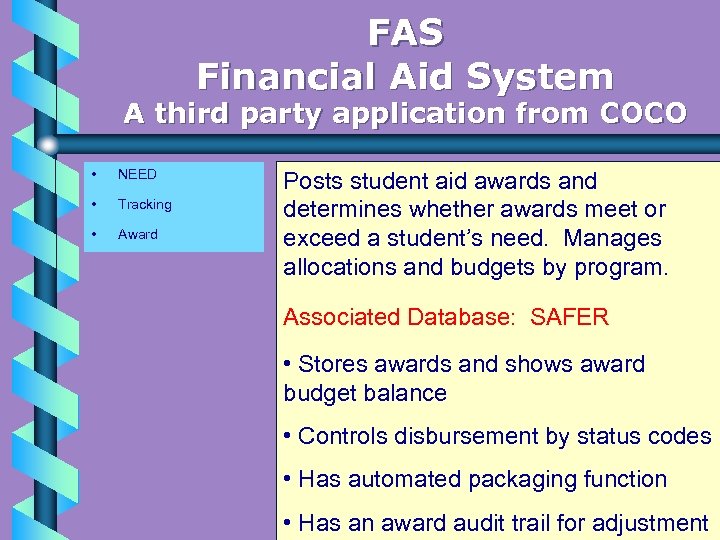 FAS
Financial Aid System
A third party application from COCO

• NEED
• Tracking
• Award

Posts student aid awards and determines whether awards meet or exceed a student's need. Manages allocations and budgets by program.

Associated Database: SAFER

• Stores awards and shows award budget balance

• Controls disbursement by status codes

• Has automated packaging function

• Has an award audit trail for adjustment